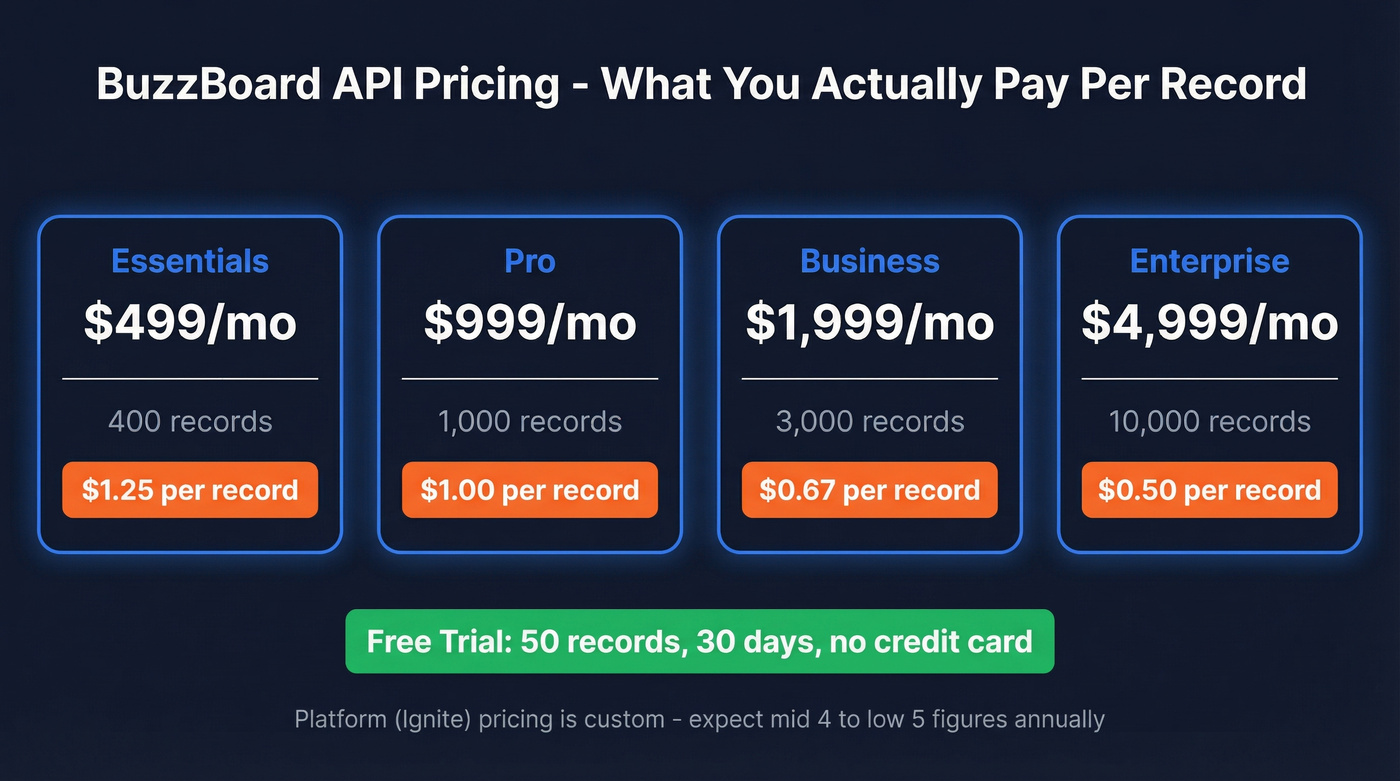 BuzzBoard API Pricing - What You Actually Pay Per Record

Essentials
$499/mo
400 records
$1.25 per record

Pro
$999/mo
1,000 records
$1.00 per record

Business
$1,999/mo
3,000 records
$0.67 per record

Enterprise
$4,999/mo
10,000 records
$0.50 per record

Free Trial: 50 records, 30 days, no credit card

Platform (Ignite) pricing is custom - expect mid 4 to low 5 figures annually